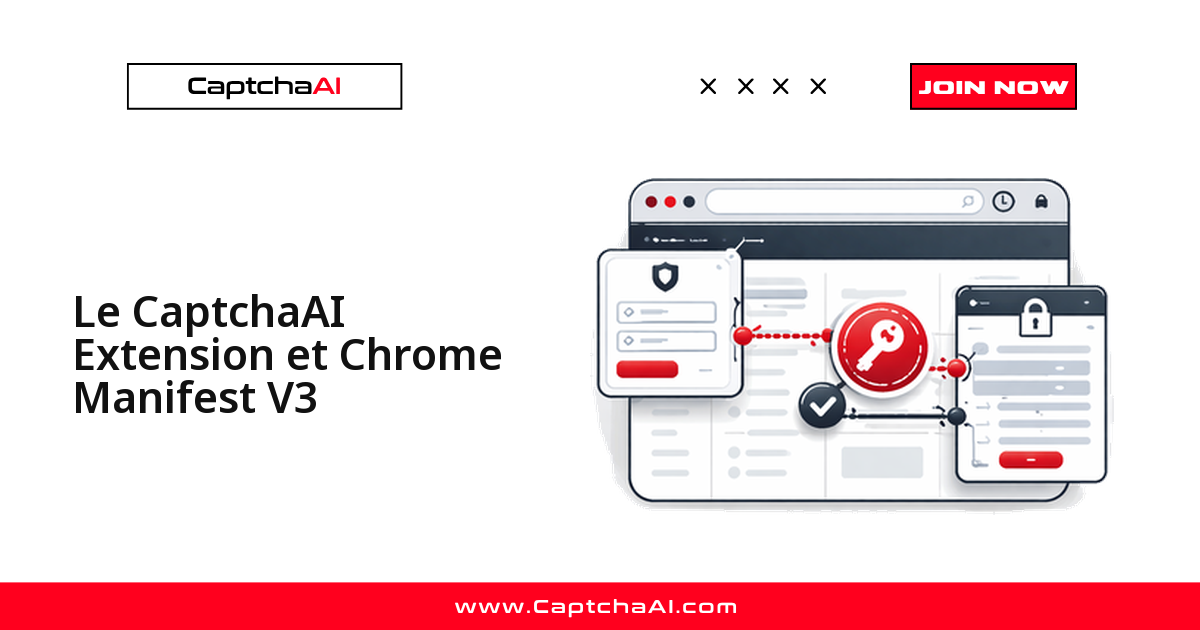 CaptchaAI

× × × ×

JOIN NOW

Le CaptchaAI Extension et Chrome Manifest V3

www.CaptchaAI.com